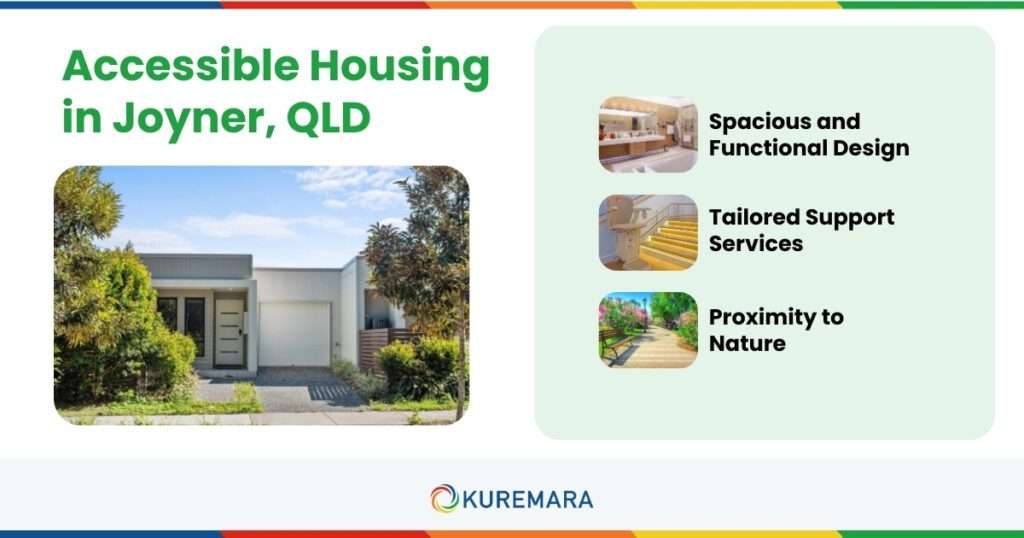 Accessible Housing in Joyner, QLD

Spacious and Functional Design

Tailored Support Services

Proximity to Nature

KUREMARA